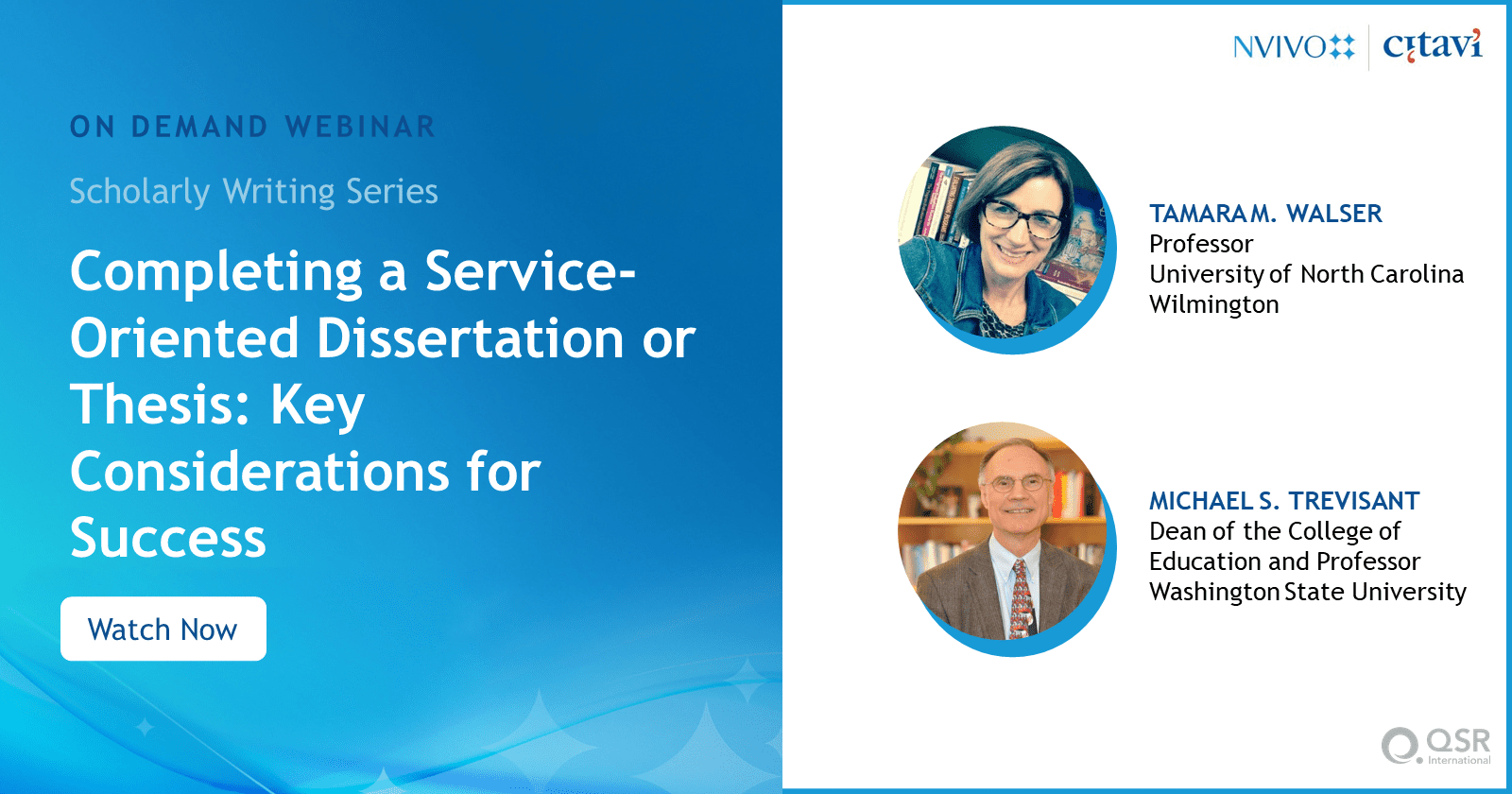 ON DEMAND WEBINAR

Scholarly Writing Series

Completing a Service-Oriented Dissertation or Thesis: Key Considerations for Success

Watch Now

NVIVO citavi

TAMARA M. WALSER
Professor
University of North Carolina Wilmington

MICHAEL S. TREVISANT
Dean of the College of Education and Professor
Washington State University

QSR International